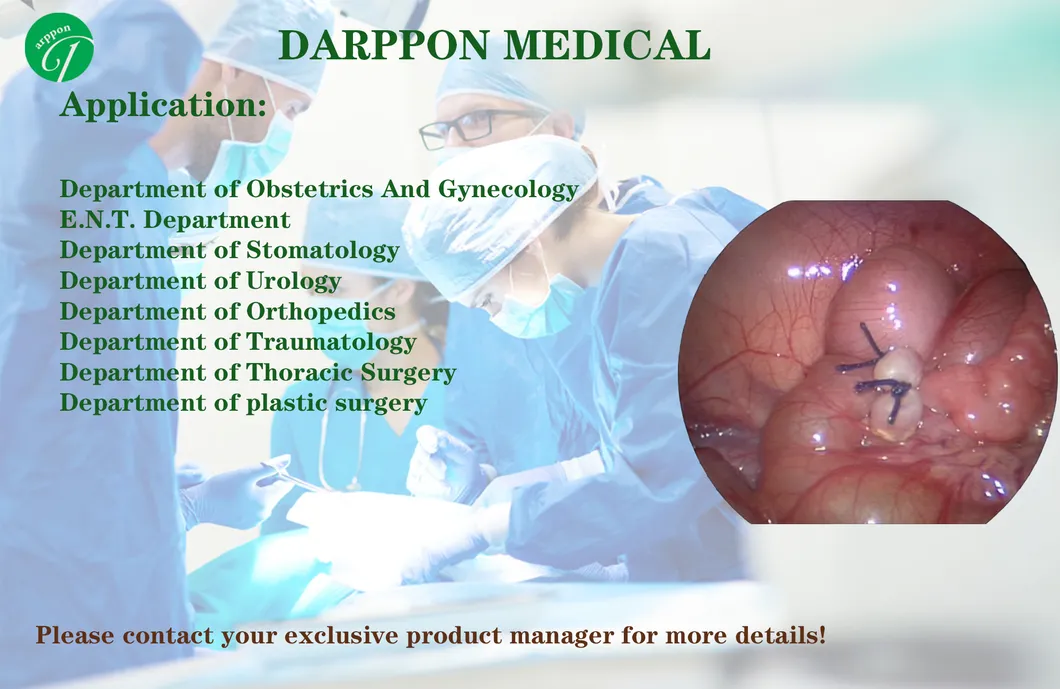 arppon

DARPPON MEDICAL

Application:

Department of Obstetrics And Gynecology
E.N.T. Department
Department of Stomatology
Department of Urology
Department of Orthopedics
Department of Traumatology
Department of Thoracic Surgery
Department of plastic surgery

Please contact your exclusive product manager for more details!